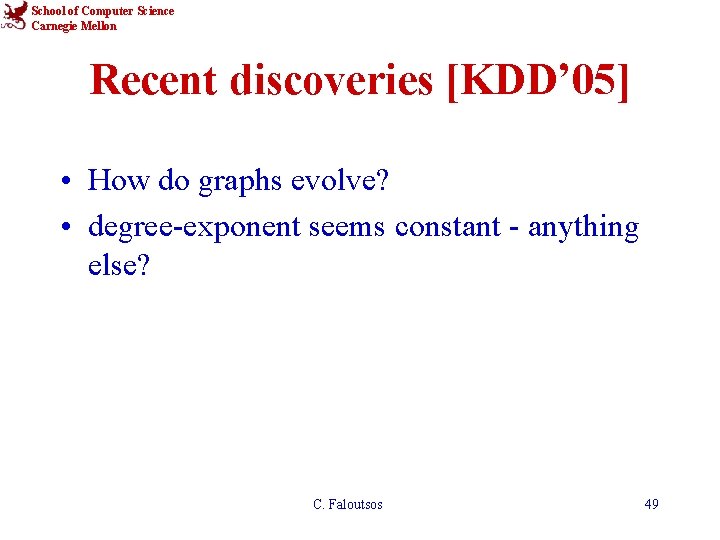 School of Computer Science
Carnegie Mellon

Recent discoveries [KDD'05]

• How do graphs evolve?
• degree-exponent seems constant - anything else?

C. Faloutsos

49